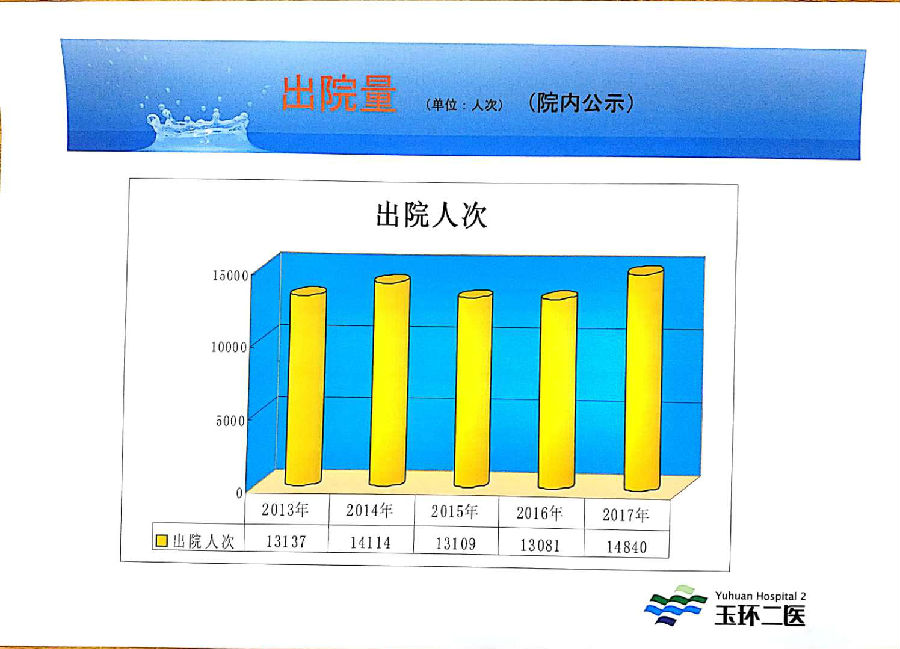 出院量 （单位：人次） （院内公示）

出院人次

15000
10000
5000
0

|  | 2013年 | 2014年 | 2015年 | 2016年 | 2017年 |
|---|---|---|---|---|---|
| 出院人次 | 13137 | 14114 | 13109 | 13081 | 14840 |

Yuhuan Hospital 2
玉环二医